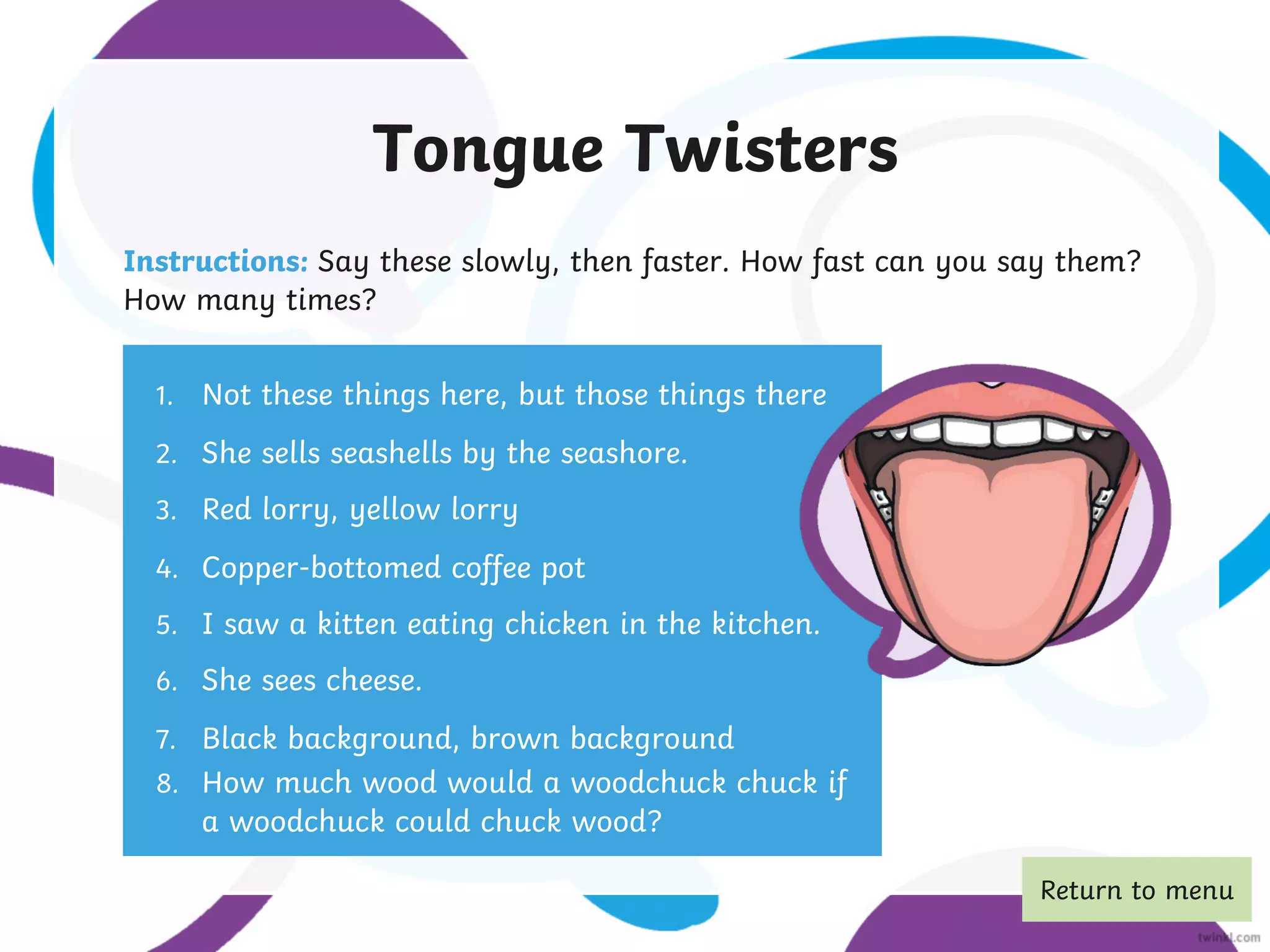 Tongue Twisters

Instructions: Say these slowly, then faster. How fast can you say them? How many times?

1. Not these things here, but those things there
2. She sells seashells by the seashore.
3. Red lorry, yellow lorry
4. Copper-bottomed coffee pot
5. I saw a kitten eating chicken in the kitchen.
6. She sees cheese.
7. Black background, brown background
8. How much wood would a woodchuck chuck if a woodchuck could chuck wood?

Return to menu

twinkl.com